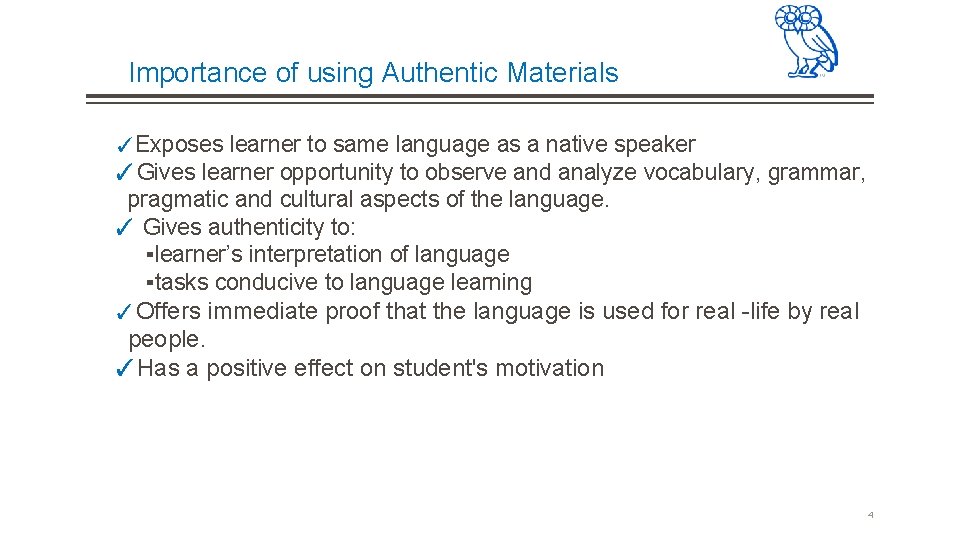 Importance of using Authentic Materials

✓Exposes learner to same language as a native speaker
✓Gives learner opportunity to observe and analyze vocabulary, grammar, pragmatic and cultural aspects of the language.
✓ Gives authenticity to:
▪learner's interpretation of language
▪tasks conducive to language learning
✓Offers immediate proof that the language is used for real -life by real people.
✓Has a positive effect on student's motivation

4